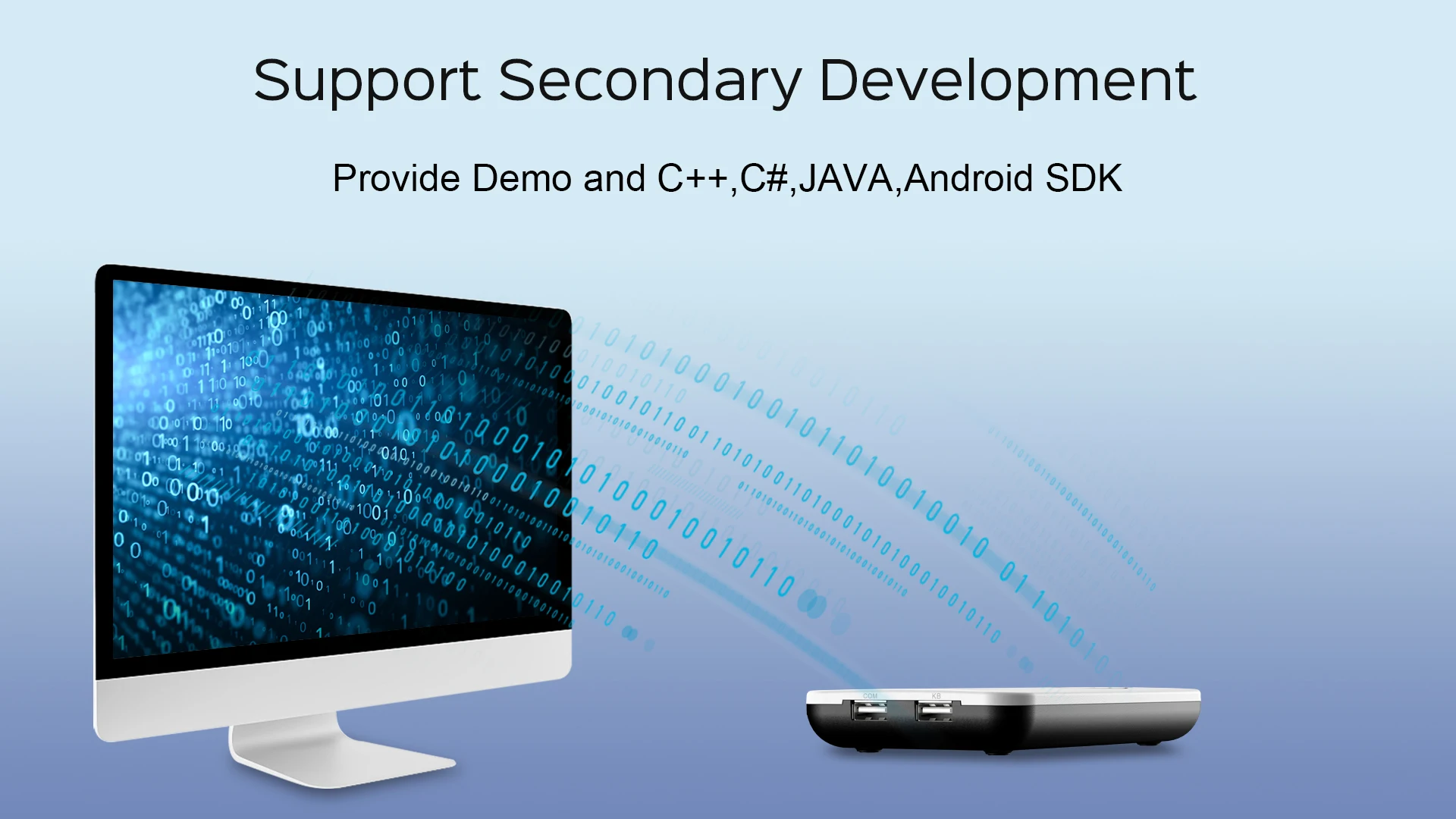 Support Secondary Development

Provide Demo and C++,C#,JAVA,Android SDK

COM

KB